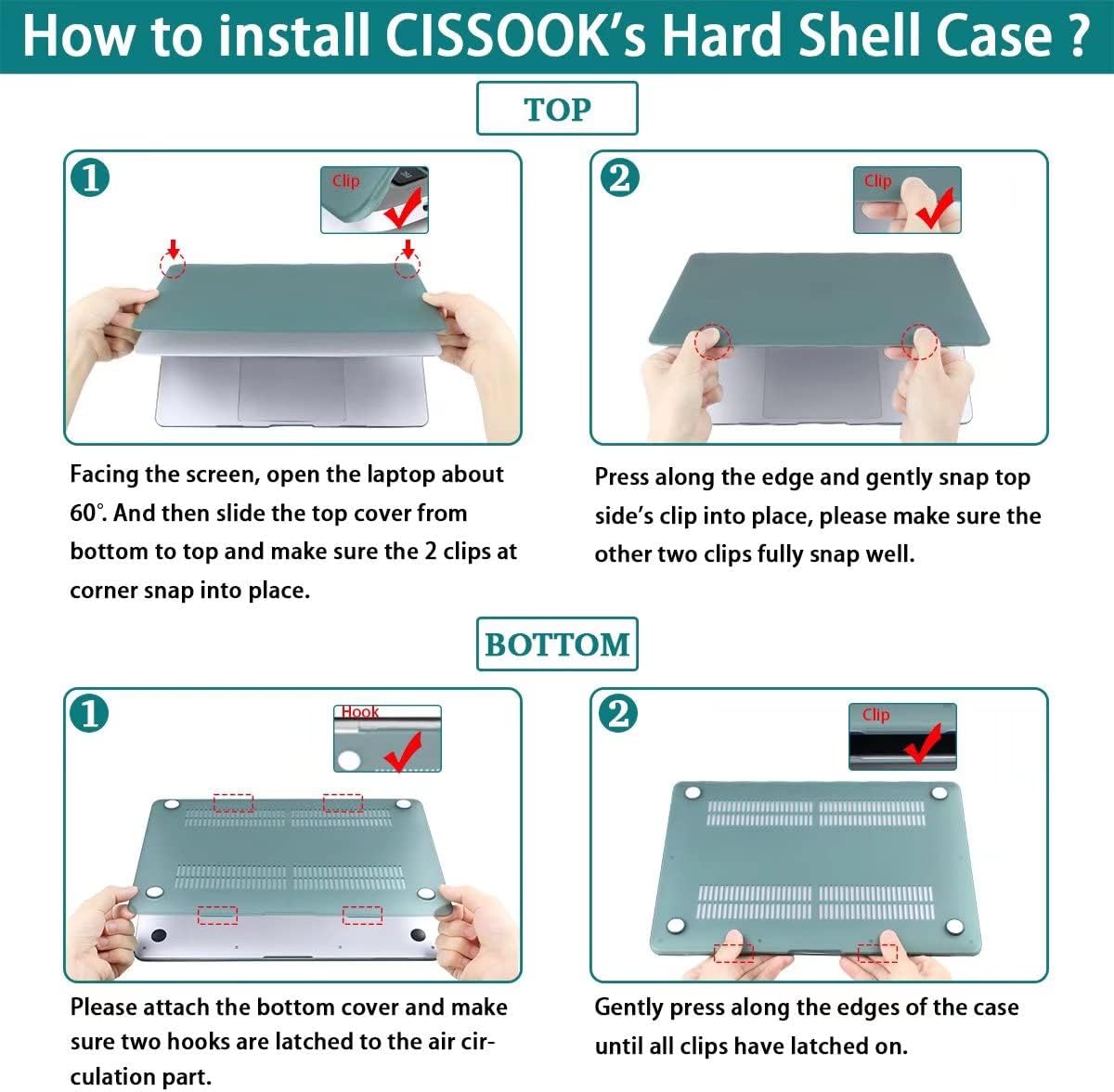 How to install CISSOOK's Hard Shell Case ?

TOP

1

Clip

Facing the screen, open the laptop about 60°. And then slide the top cover from bottom to top and make sure the 2 clips at corner snap into place.

2

Clip

Press along the edge and gently snap top side's clip into place, please make sure the other two clips fully snap well.

BOTTOM

1

Hook

Please attach the bottom cover and make sure two hooks are latched to the air circulation part.

2

Clip

Gently press along the edges of the case until all clips have latched on.